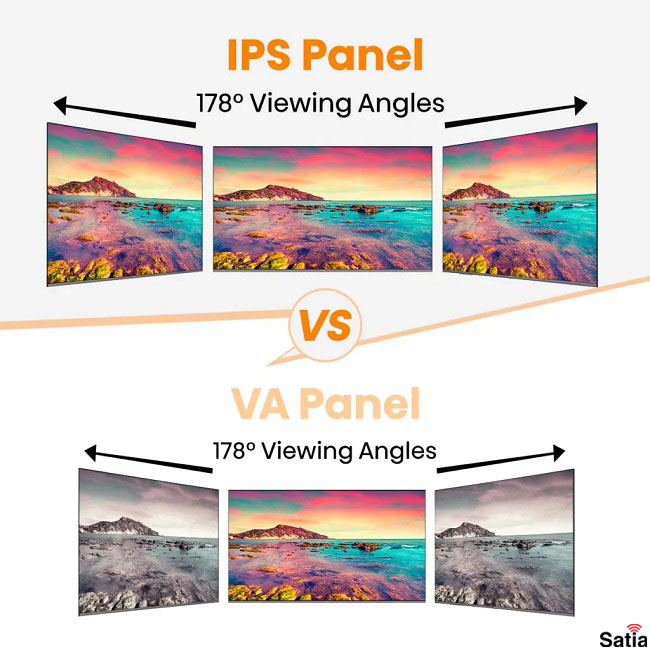 IPS Panel

178º Viewing Angles

VS

VA Panel

178º Viewing Angles

Satia